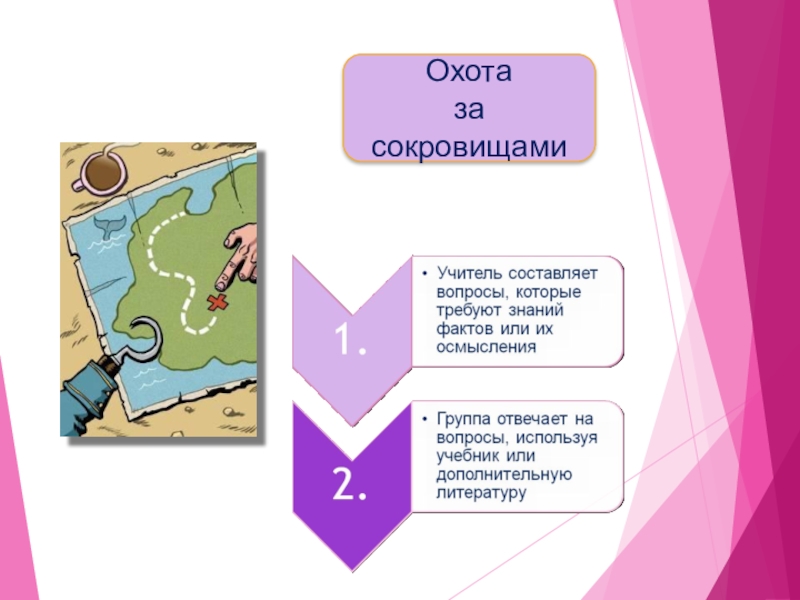 Охота
за
сокровищами

1.

• Учитель составляет вопросы, которые требуют знаний фактов или их осмысления

2.

• Группа отвечает на вопросы, используя учебник или дополнительную литературу